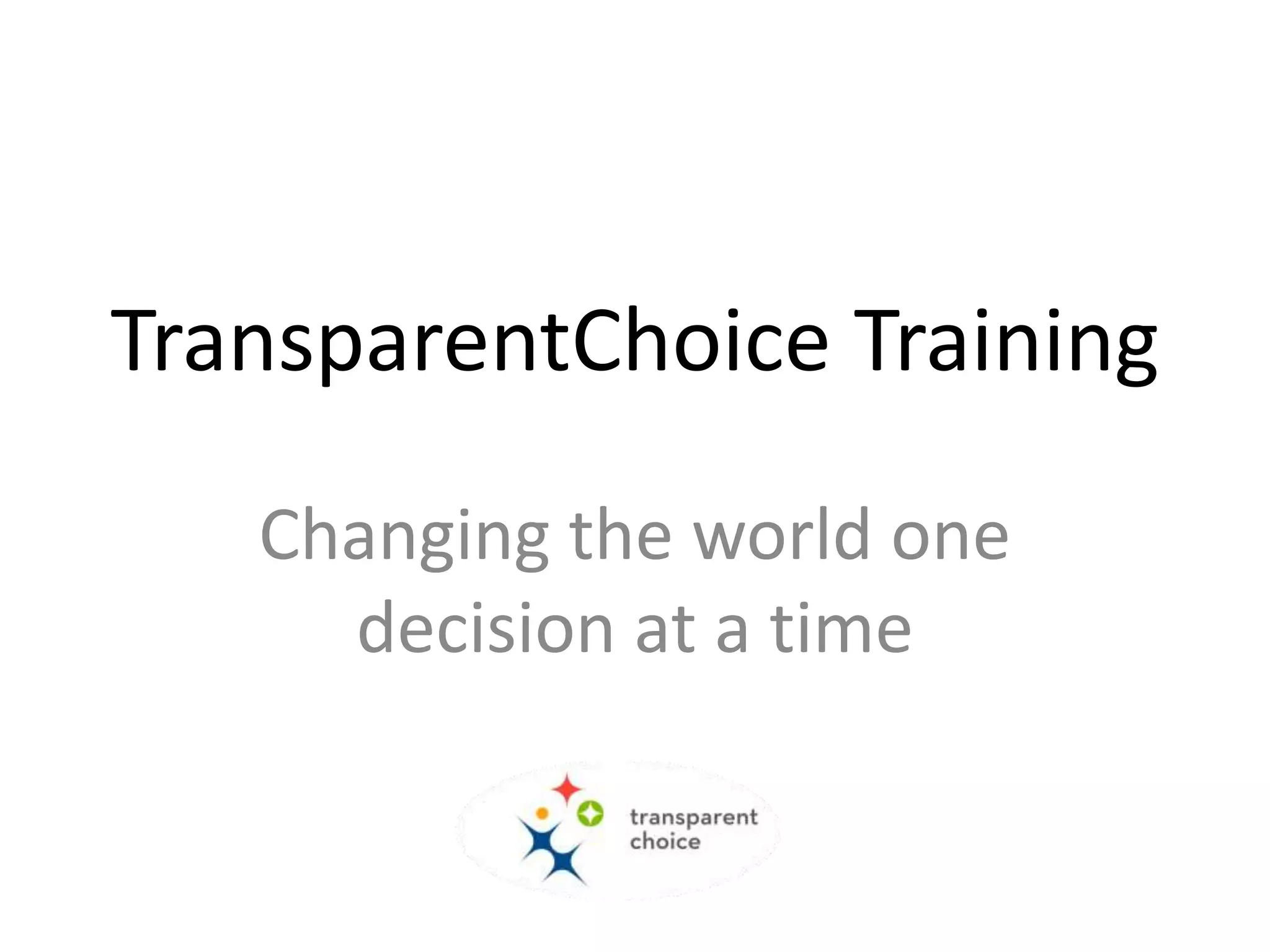 TransparentChoice Training

Changing the world one decision at a time

transparent choice